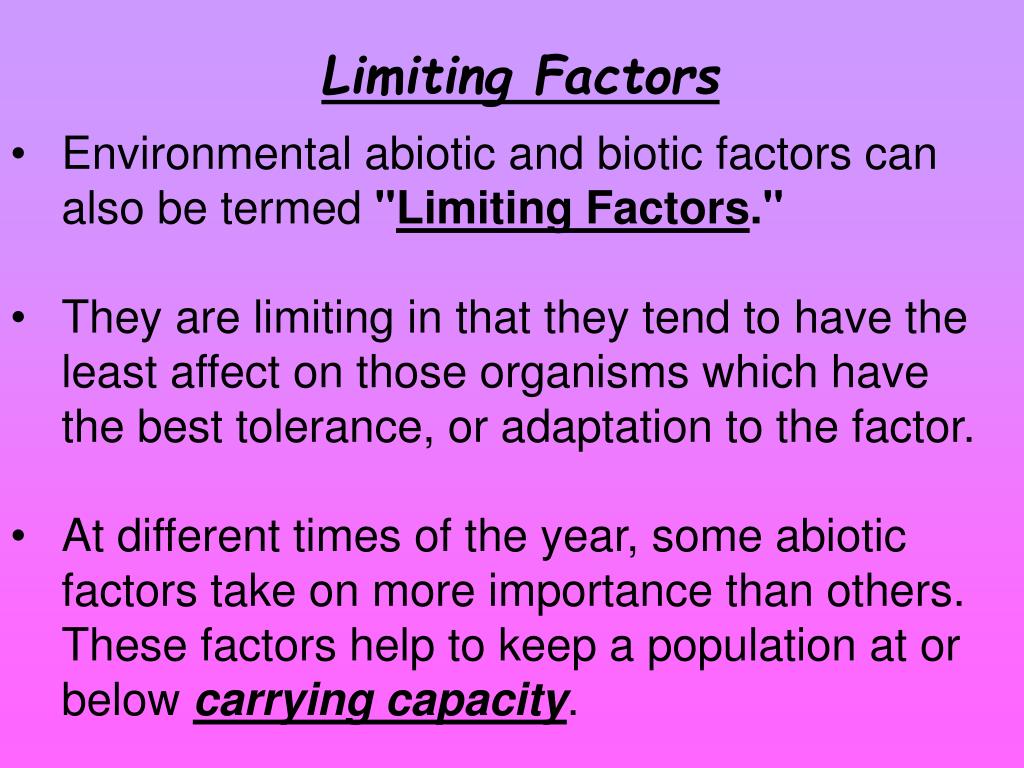 Limiting Factors

• Environmental abiotic and biotic factors can also be termed "Limiting Factors."

• They are limiting in that they tend to have the least affect on those organisms which have the best tolerance, or adaptation to the factor.

• At different times of the year, some abiotic factors take on more importance than others. These factors help to keep a population at or below carrying capacity.